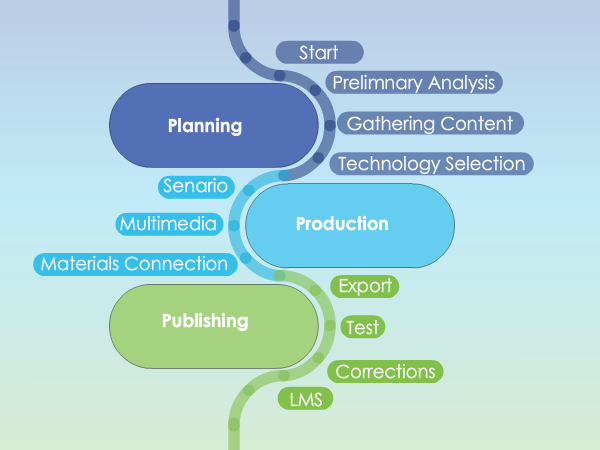 Start
Prelimnary Analysis
Planning
Gathering Content
Technology Selection
Senario
Multimedia
Production
Materials Connection
Export
Publishing
Test
Corrections
LMS